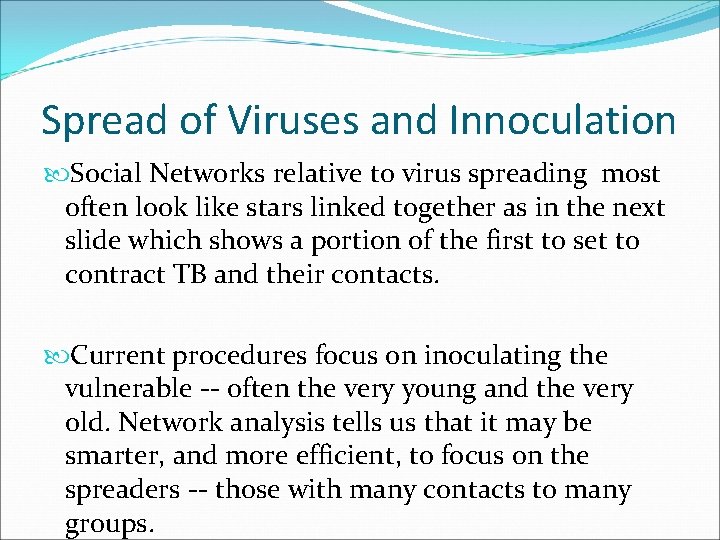 Spread of Viruses and Innoculation

Social Networks relative to virus spreading most often look like stars linked together as in the next slide which shows a portion of the first to set to contract TB and their contacts.

Current procedures focus on inoculating the vulnerable -- often the very young and the very old. Network analysis tells us that it may be smarter, and more efficient, to focus on the spreaders -- those with many contacts to many groups.